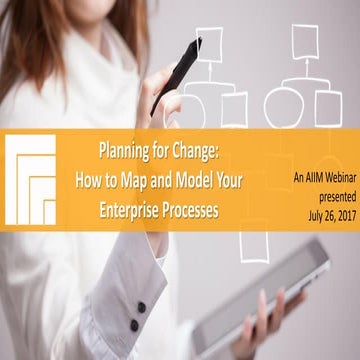 Planning for Change:
How to Map and Model Your Enterprise Processes

An AIIM Webinar presented July 26, 2017